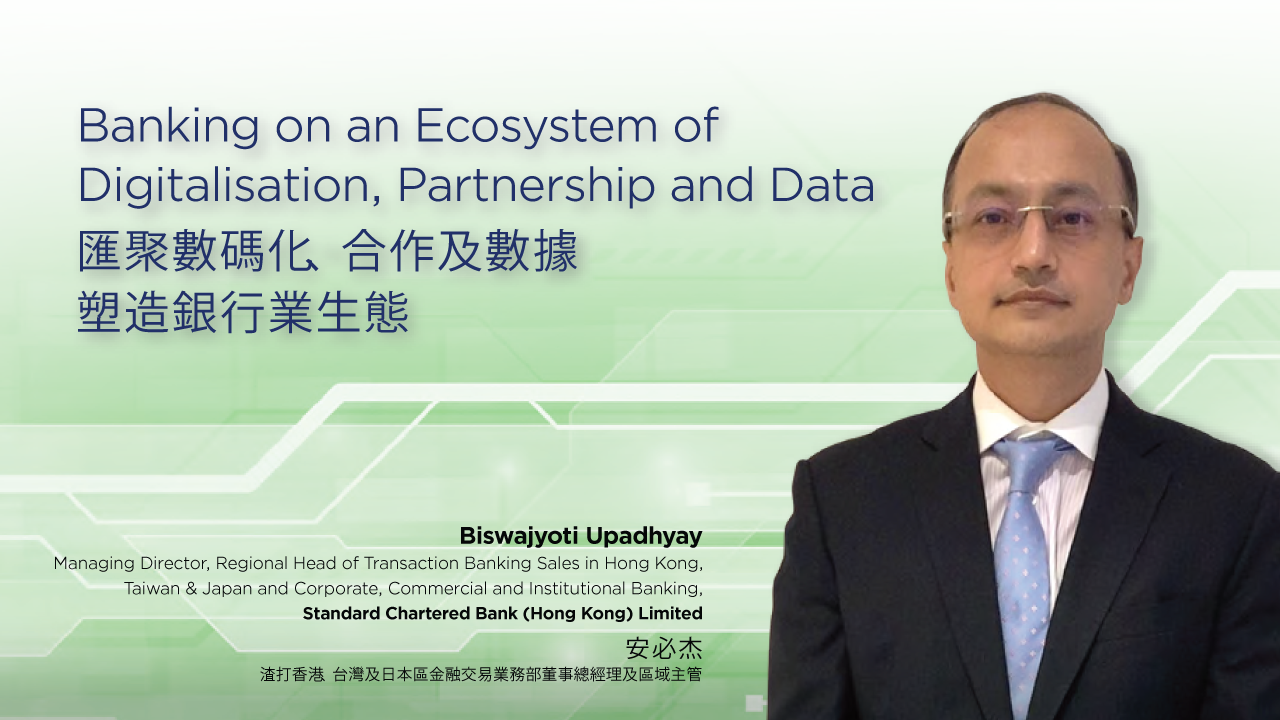 Banking on an Ecosystem of Digitalisation, Partnership and Data
匯聚數碼化、合作及數據
塑造銀行業生態

Biswajyoti Upadhyay
Managing Director, Regional Head of Transaction Banking Sales in Hong Kong, Taiwan & Japan and Corporate, Commercial and Institutional Banking,
Standard Chartered Bank (Hong Kong) Limited
安必杰
渣打香港 台灣及日本區金融交易業務部董事總經理及區域主管